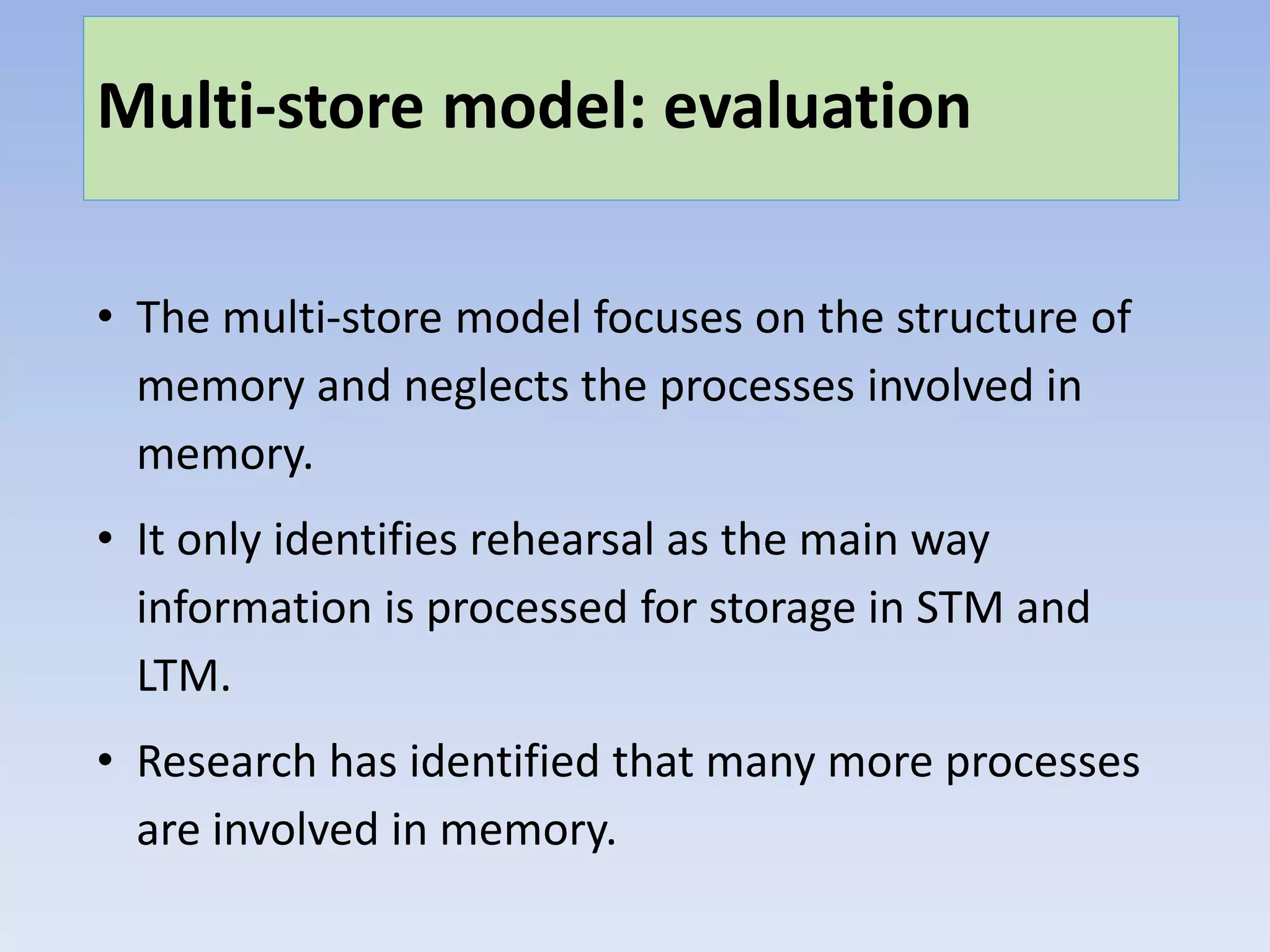 Multi-store model: evaluation

• The multi-store model focuses on the structure of memory and neglects the processes involved in memory.

• It only identifies rehearsal as the main way information is processed for storage in STM and LTM.

• Research has identified that many more processes are involved in memory.